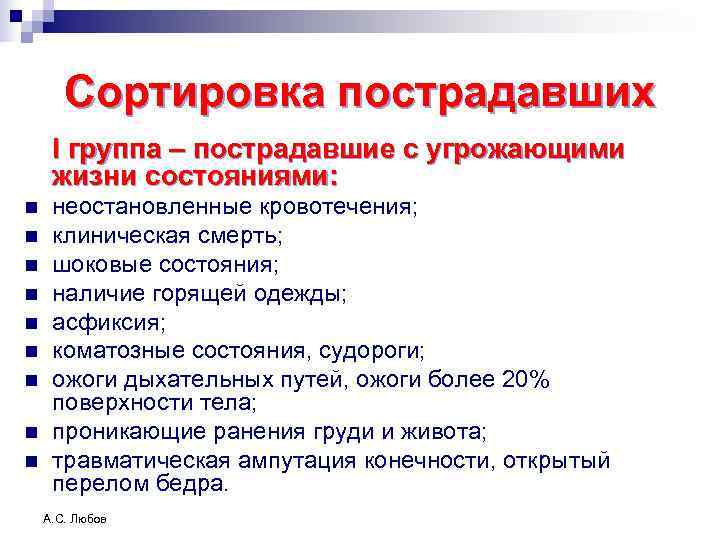 Сортировка пострадавших

I группа – пострадавшие с угрожающими жизни состояниями:

- неостановленные кровотечения;
- клиническая смерть;
- шоковые состояния;
- наличие горящей одежды;
- асфиксия;
- коматозные состояния, судороги;
- ожоги дыхательных путей, ожоги более 20% поверхности тела;
- проникающие ранения груди и живота;
- травматическая ампутация конечности, открытый перелом бедра.

А.С. Любов